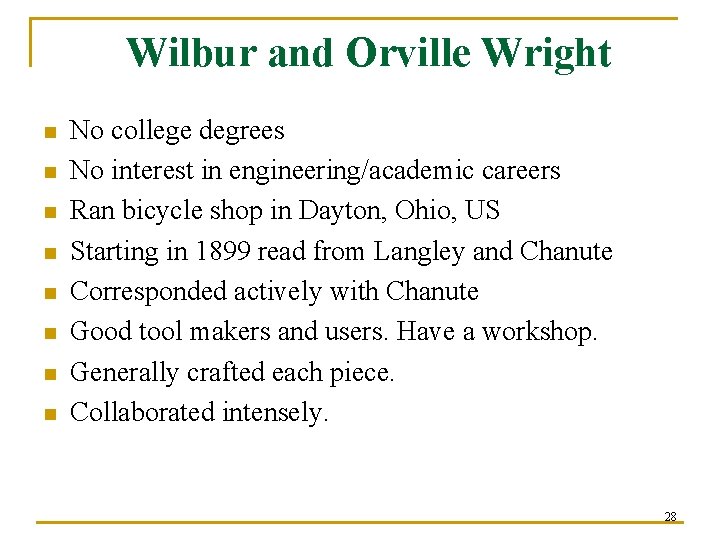 Wilbur and Orville Wright

- No college degrees
- No interest in engineering/academic careers
- Ran bicycle shop in Dayton, Ohio, US
- Starting in 1899 read from Langley and Chanute
- Corresponded actively with Chanute
- Good tool makers and users. Have a workshop.
- Generally crafted each piece.
- Collaborated intensely.

28